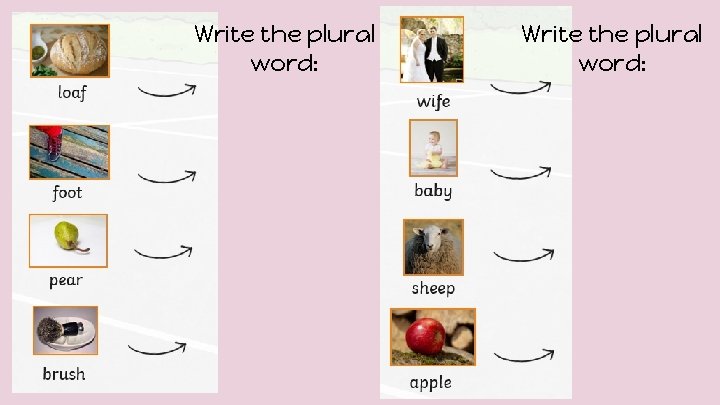 Write the plural word:

loaf

foot

pear

brush

Write the plural word:

wife

baby

sheep

apple